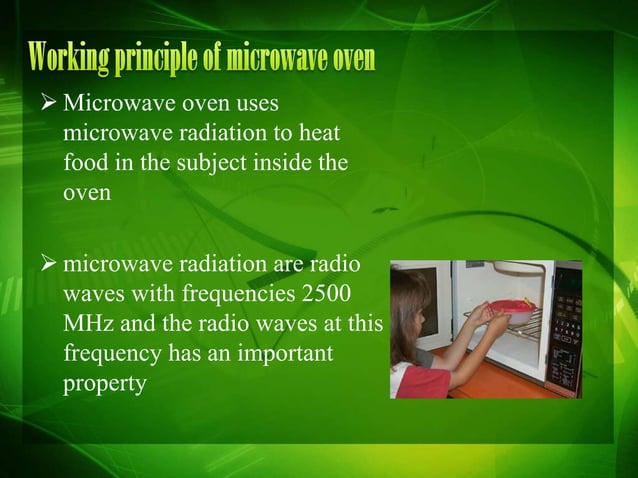 Working principle of microwave oven

➢ Microwave oven uses microwave radiation to heat food in the subject inside the oven

➢ microwave radiation are radio waves with frequencies 2500 MHz and the radio waves at this frequency has an important property